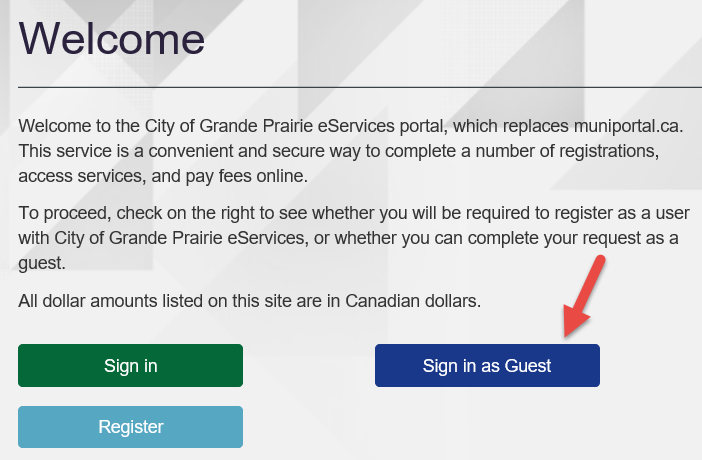 Welcome

Welcome to the City of Grande Prairie eServices portal, which replaces muniportal.ca. This service is a convenient and secure way to complete a number of registrations, access services, and pay fees online.

To proceed, check on the right to see whether you will be required to register as a user with City of Grande Prairie eServices, or whether you can complete your request as a guest.

All dollar amounts listed on this site are in Canadian dollars.

Sign in

Sign in as Guest

Register